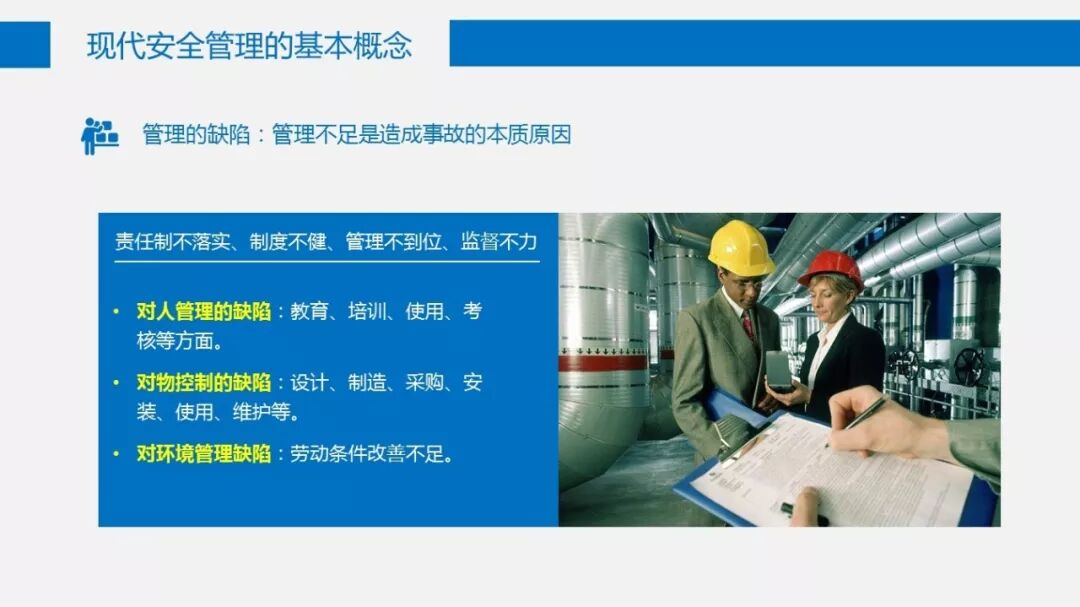 现代安全管理的基本概念

管理的缺陷：管理不足是造成事故的本质原因

责任制不落实、制度不健、管理不到位、监督不力

• 对人管理的缺陷：教育、培训、使用、考核等方面。

• 对物控制的缺陷：设计、制造、采购、安装、使用、维护等。

• 对环境管理缺陷：劳动条件改善不足。